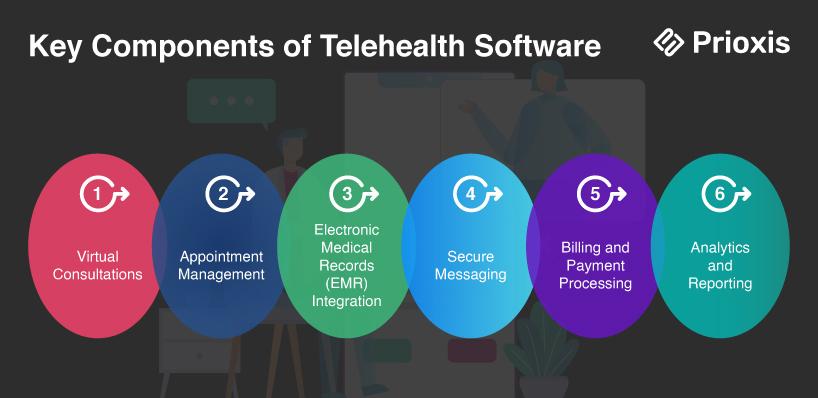 Key Components of Telehealth Software

Prioxis

1

Virtual Consultations

2

Appointment Management

3

Electronic Medical Records (EMR) Integration

4

Secure Messaging

5

Billing and Payment Processing

6

Analytics and Reporting